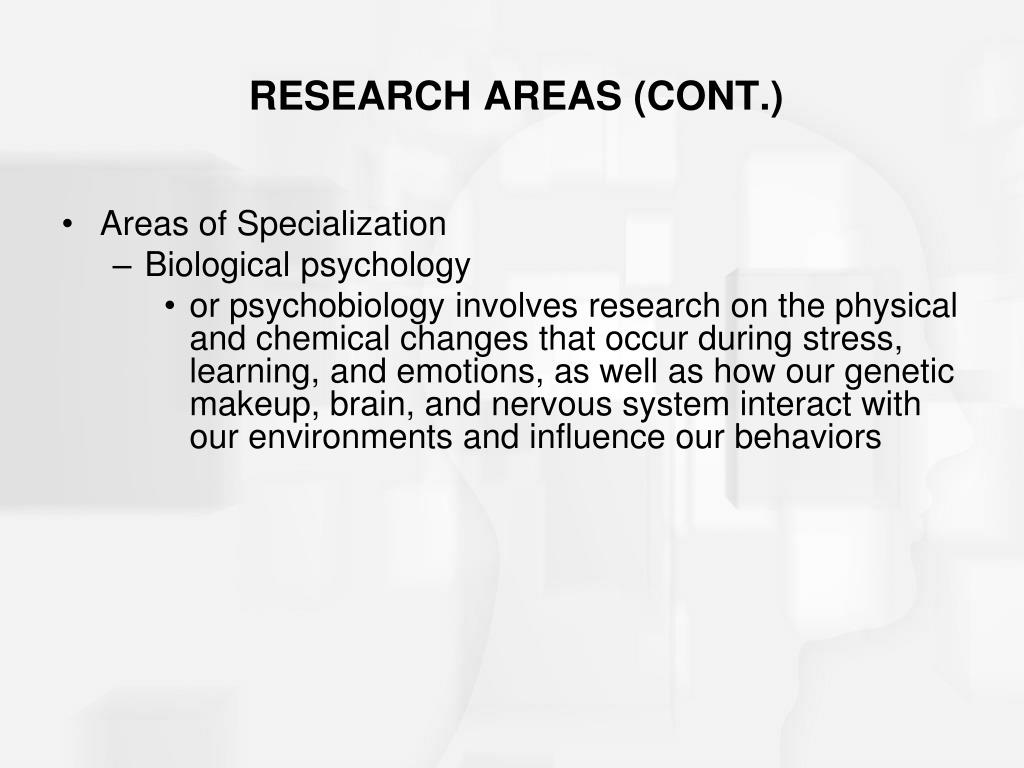 RESEARCH AREAS (CONT.)

• Areas of Specialization
– Biological psychology
• or psychobiology involves research on the physical and chemical changes that occur during stress, learning, and emotions, as well as how our genetic makeup, brain, and nervous system interact with our environments and influence our behaviors